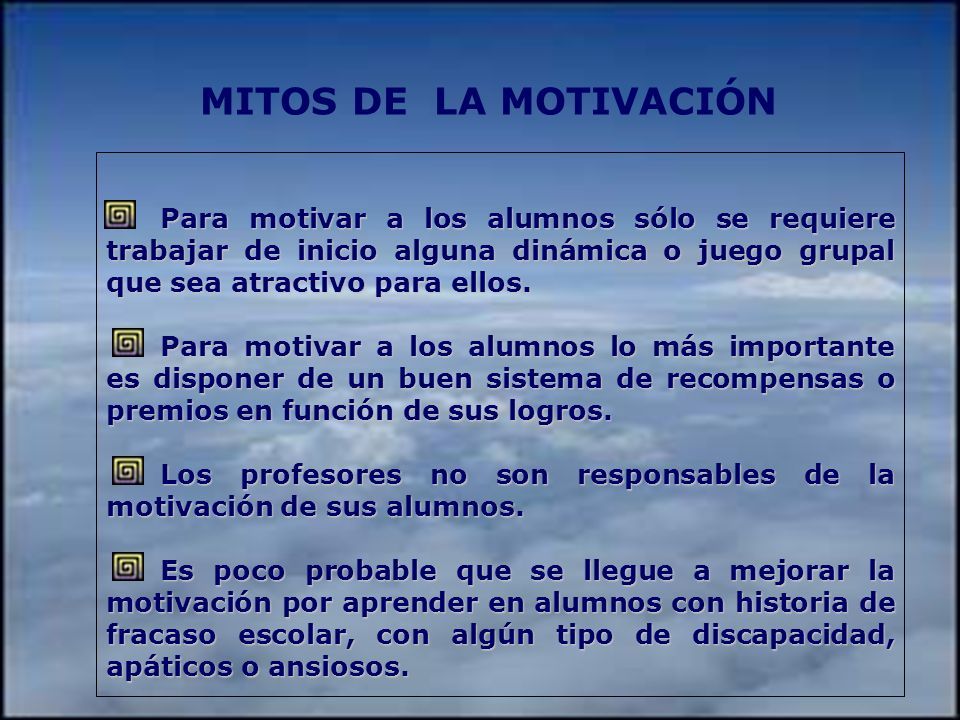 MITOS DE LA MOTIVACIÓN

Para motivar a los alumnos sólo se requiere trabajar de inicio alguna dinámica o juego grupal que sea atractivo para ellos.

Para motivar a los alumnos lo más importante es disponer de un buen sistema de recompensas o premios en función de sus logros.

Los profesores no son responsables de la motivación de sus alumnos.

Es poco probable que se llegue a mejorar la motivación por aprender en alumnos con historia de fracaso escolar, con algún tipo de discapacidad, apáticos o ansiosos.